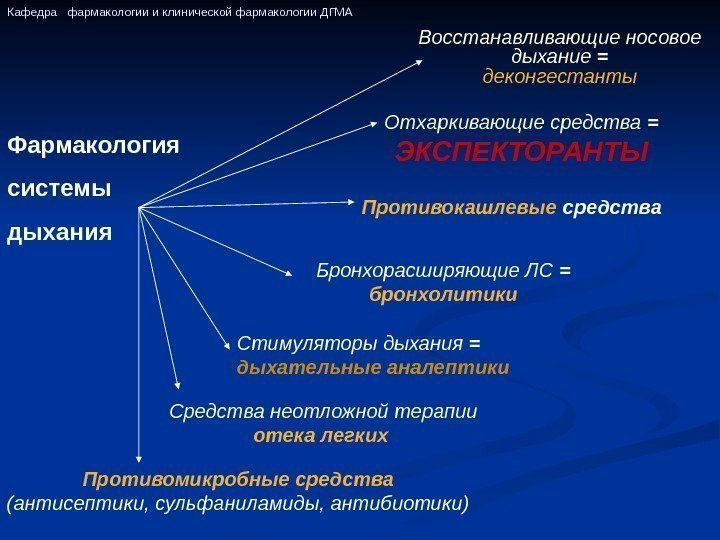 Кафедра фармакологии и клинической фармакологии ДГМА

Фармакология системы дыхания

Восстанавливающие носовое дыхание = деконгестанты

Отхаркивающие средства = ЭКСПЕКТОРАНТЫ

Противокашлевые средства

Бронхорасширяющие ЛС = бронхолитики

Стимуляторы дыхания = дыхательные аналептики

Средства неотложной терапии отека легких

Противомикробные средства (антисептики, сульфаниламиды, антибиотики)